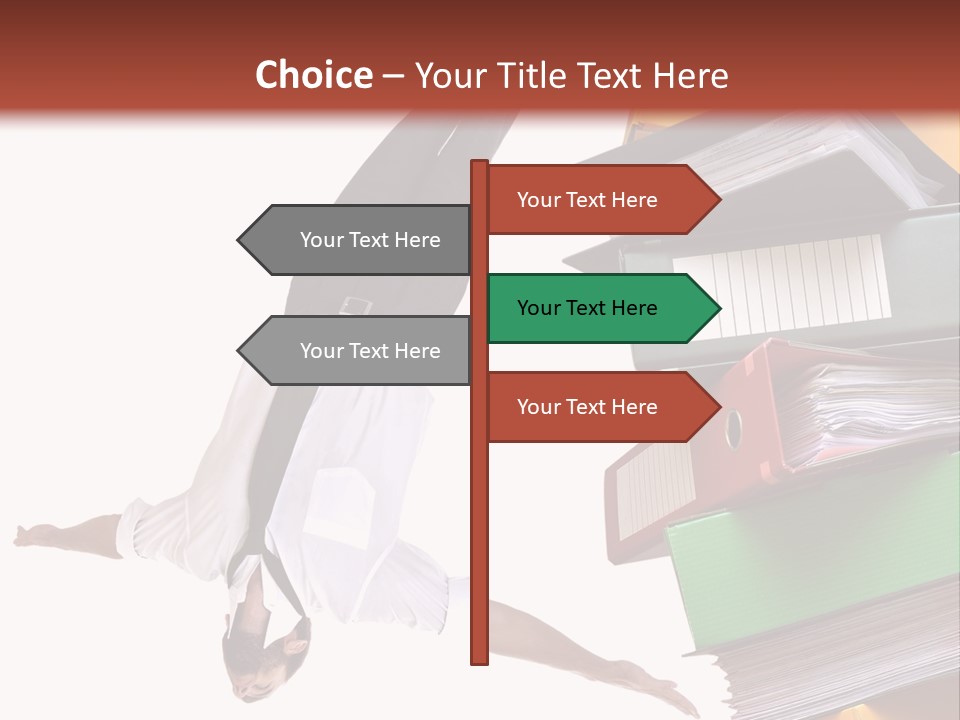 Choice – Your Title Text Here

Your Text Here

Your Text Here

Your Text Here

Your Text Here

Your Text Here